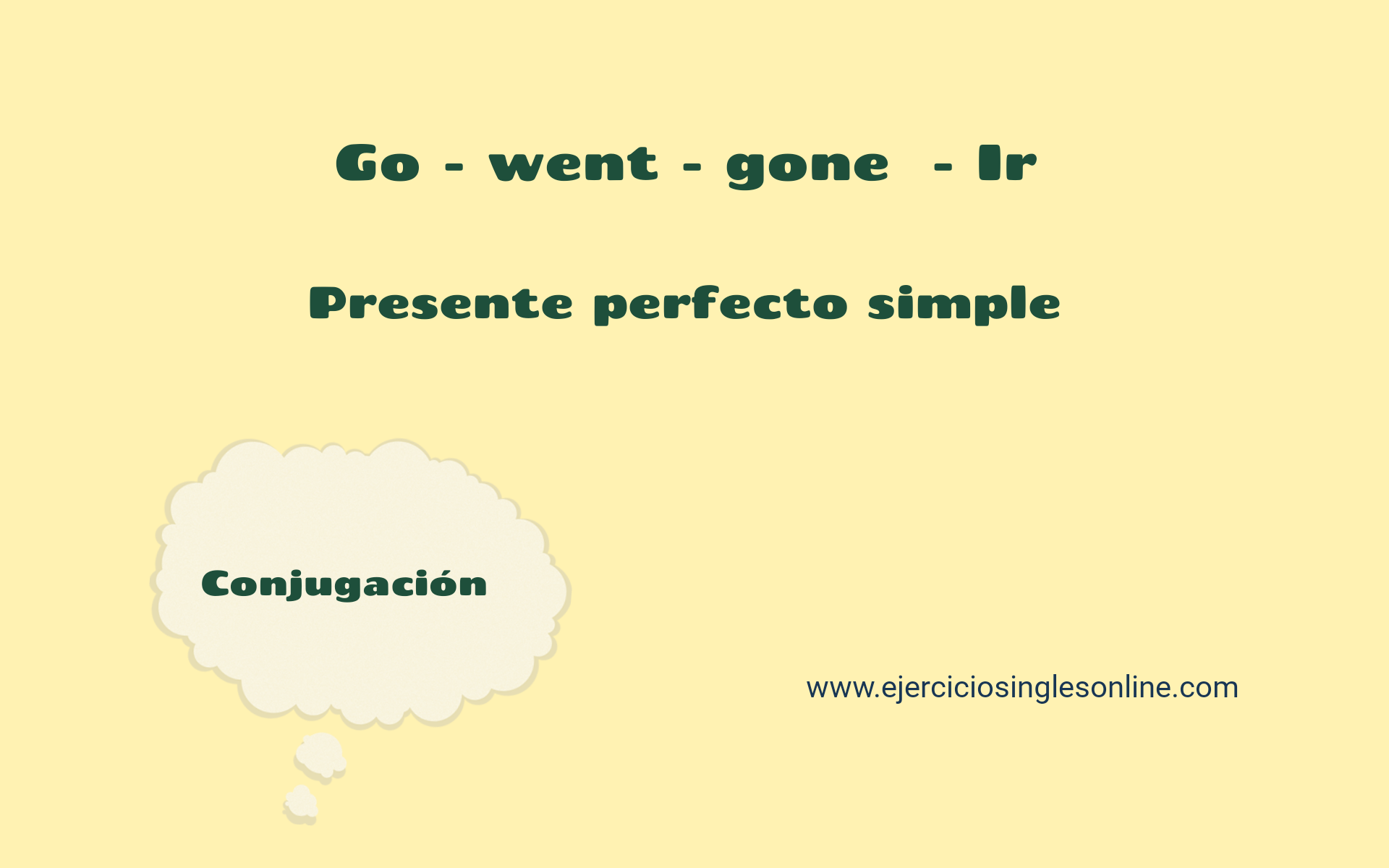 Go - went - gone - Ir

Presente perfecto simple

Conjugación

www.ejerciciosinglesonline.com